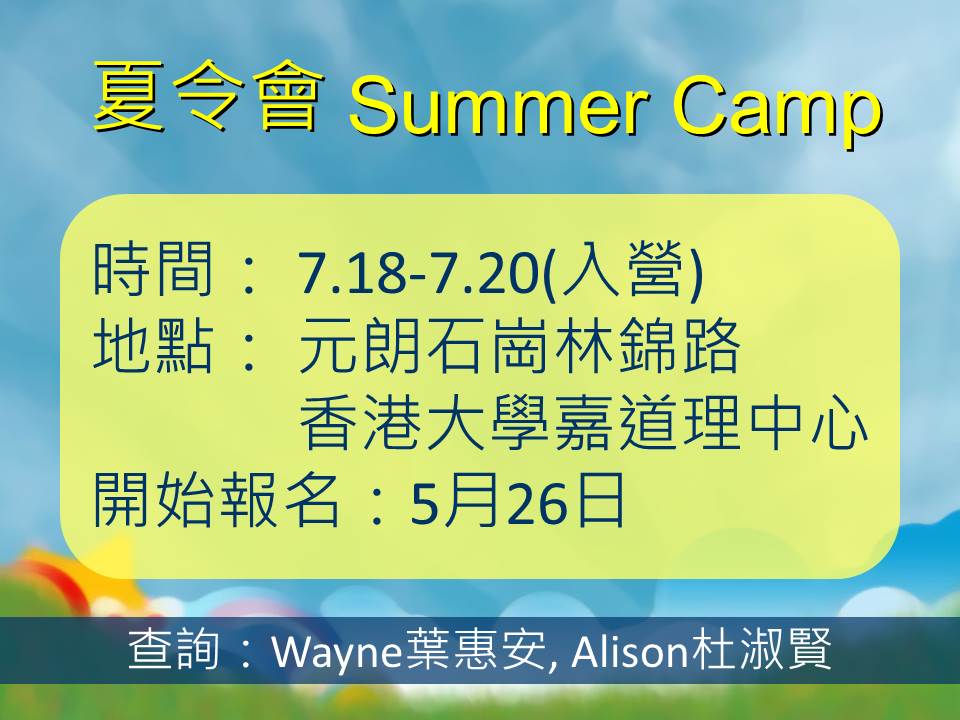 夏令會 Summer Camp

時間： 7.18-7.20(入營)
地點： 元朗石崗林錦路
香港大學嘉道理中心
開始報名：5月26日

查詢：Wayne葉惠安, Alison杜淑賢